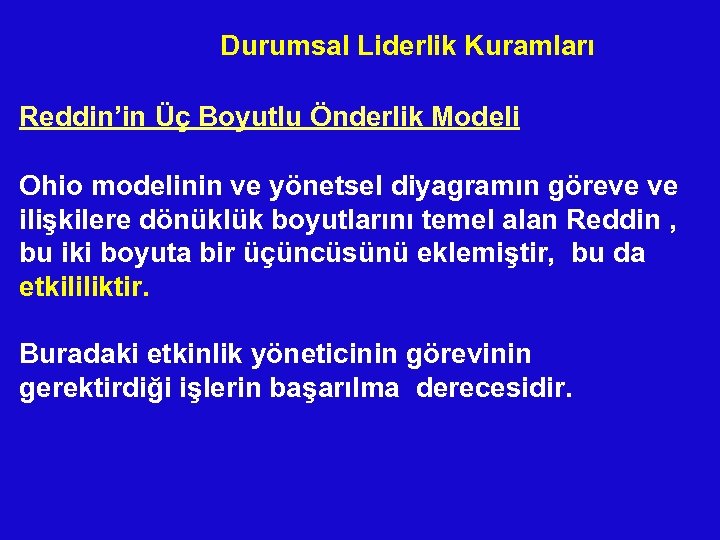 Durumsal Liderlik Kuramları

Reddin'in Üç Boyutlu Önderlik Modeli

Ohio modelinin ve yönetsel diyagramın göreve ve ilişkilere dönüklük boyutlarını temel alan Reddin , bu iki boyuta bir üçüncüsünü eklemiştir, bu da etkililiktir.

Buradaki etkinlik yöneticinin görevinin gerektirdiği işlerin başarılma derecesidir.